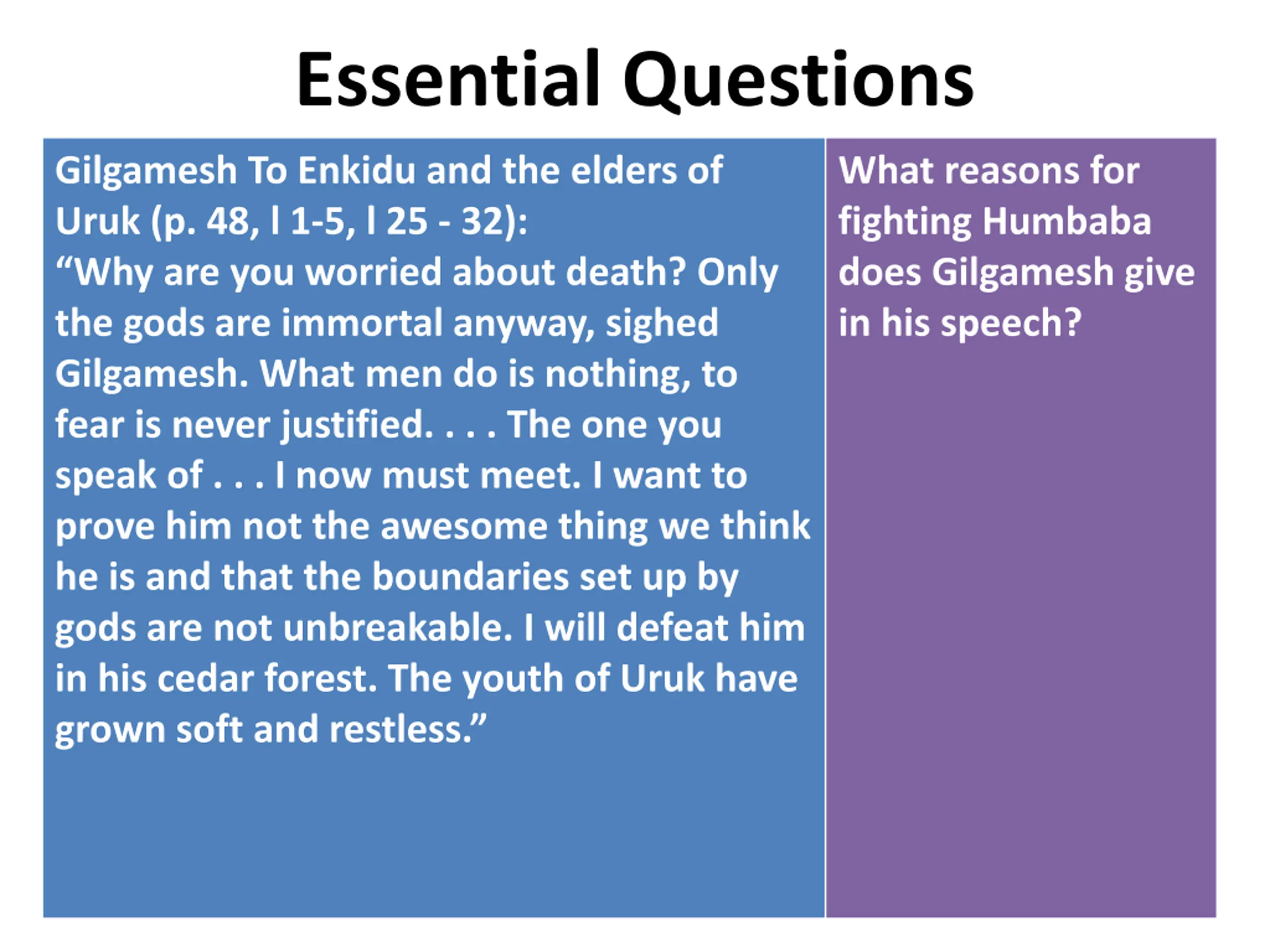 Essential Questions

Gilgamesh To Enkidu and the elders of Uruk (p. 48, l 1-5, l 25 - 32):
“Why are you worried about death? Only the gods are immortal anyway, sighed Gilgamesh. What men do is nothing, to fear is never justified. . . . The one you speak of . . . I now must meet. I want to prove him not the awesome thing we think he is and that the boundaries set up by gods are not unbreakable. I will defeat him in his cedar forest. The youth of Uruk have grown soft and restless.”

What reasons for fighting Humbaba does Gilgamesh give in his speech?